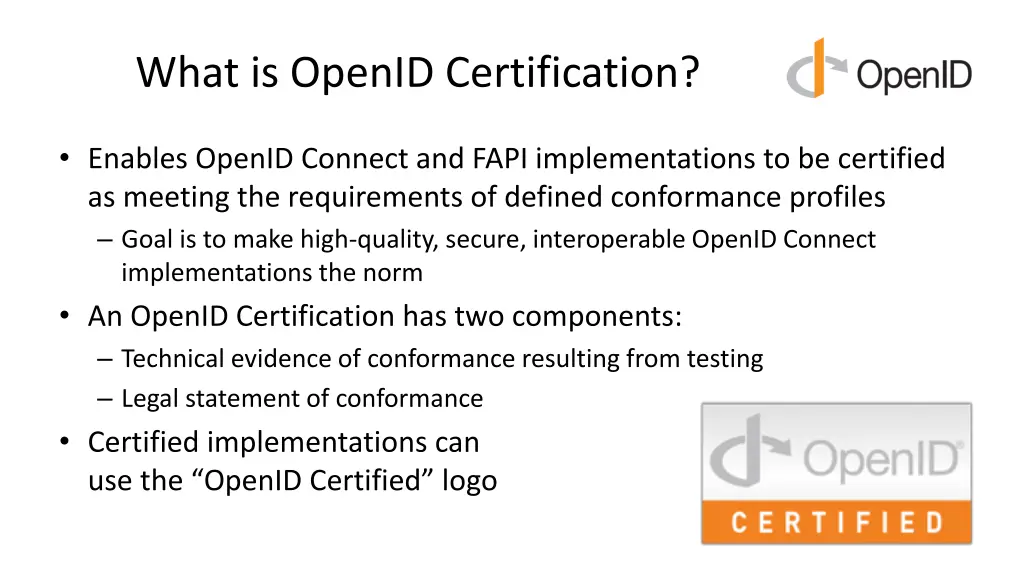 What is OpenID Certification?

OpenID

• Enables OpenID Connect and FAPI implementations to be certified as meeting the requirements of defined conformance profiles

– Goal is to make high-quality, secure, interoperable OpenID Connect implementations the norm

• An OpenID Certification has two components:

– Technical evidence of conformance resulting from testing

– Legal statement of conformance

• Certified implementations can use the “OpenID Certified” logo

OpenID®
CERTIFIED